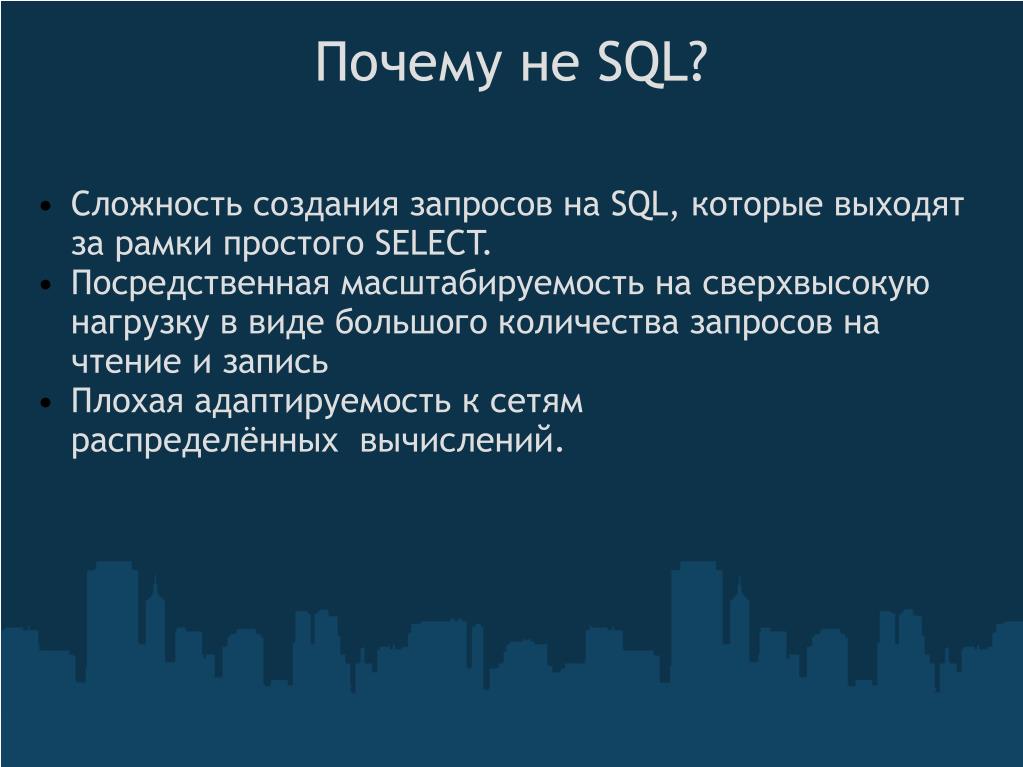 Почему не SQL?

• Сложность создания запросов на SQL, которые выходят за рамки простого SELECT.
• Посредственная масштабируемость на сверхвысокую нагрузку в виде большого количества запросов на чтение и запись
• Плохая адаптируемость к сетям распределённых вычислений.